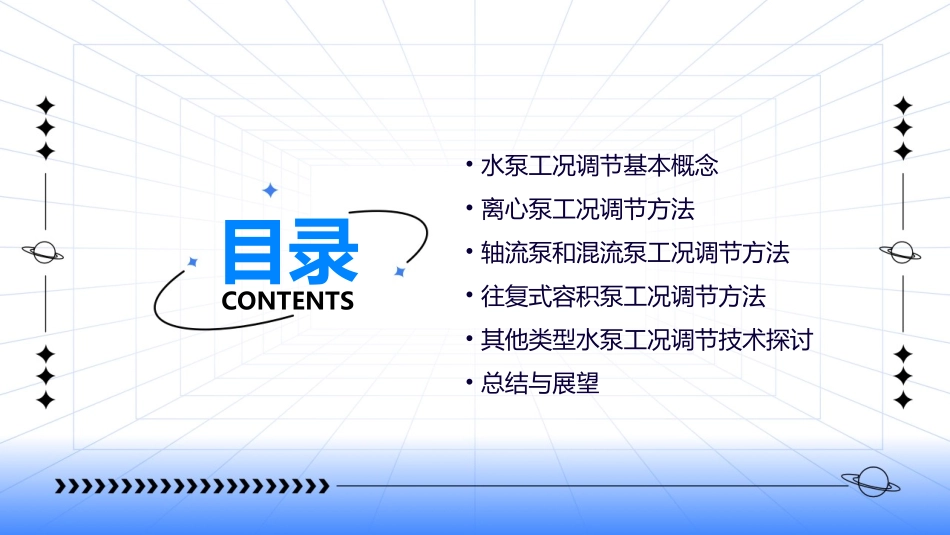 目录
CONTENTS

• 水泵工况调节基本概念
• 离心泵工况调节方法
• 轴流泵和混流泵工况调节方法
• 往复式容积泵工况调节方法
• 其他类型水泵工况调节技术探讨
• 总结与展望